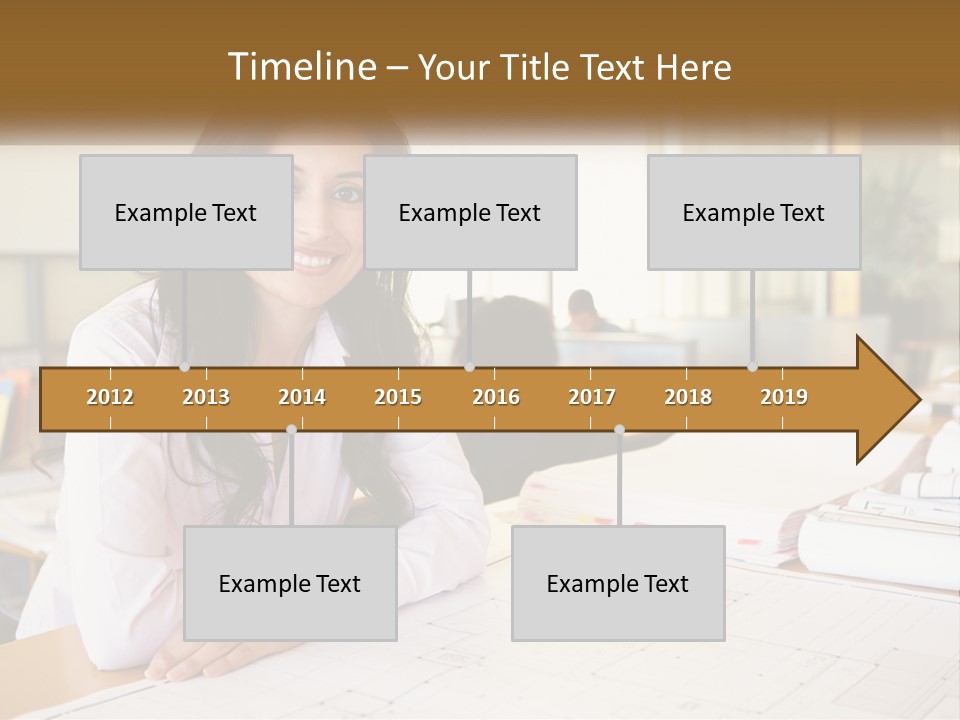 Timeline – Your Title Text Here

Example Text

Example Text

Example Text

2012 2013 2014 2015 2016 2017 2018 2019

Example Text

Example Text